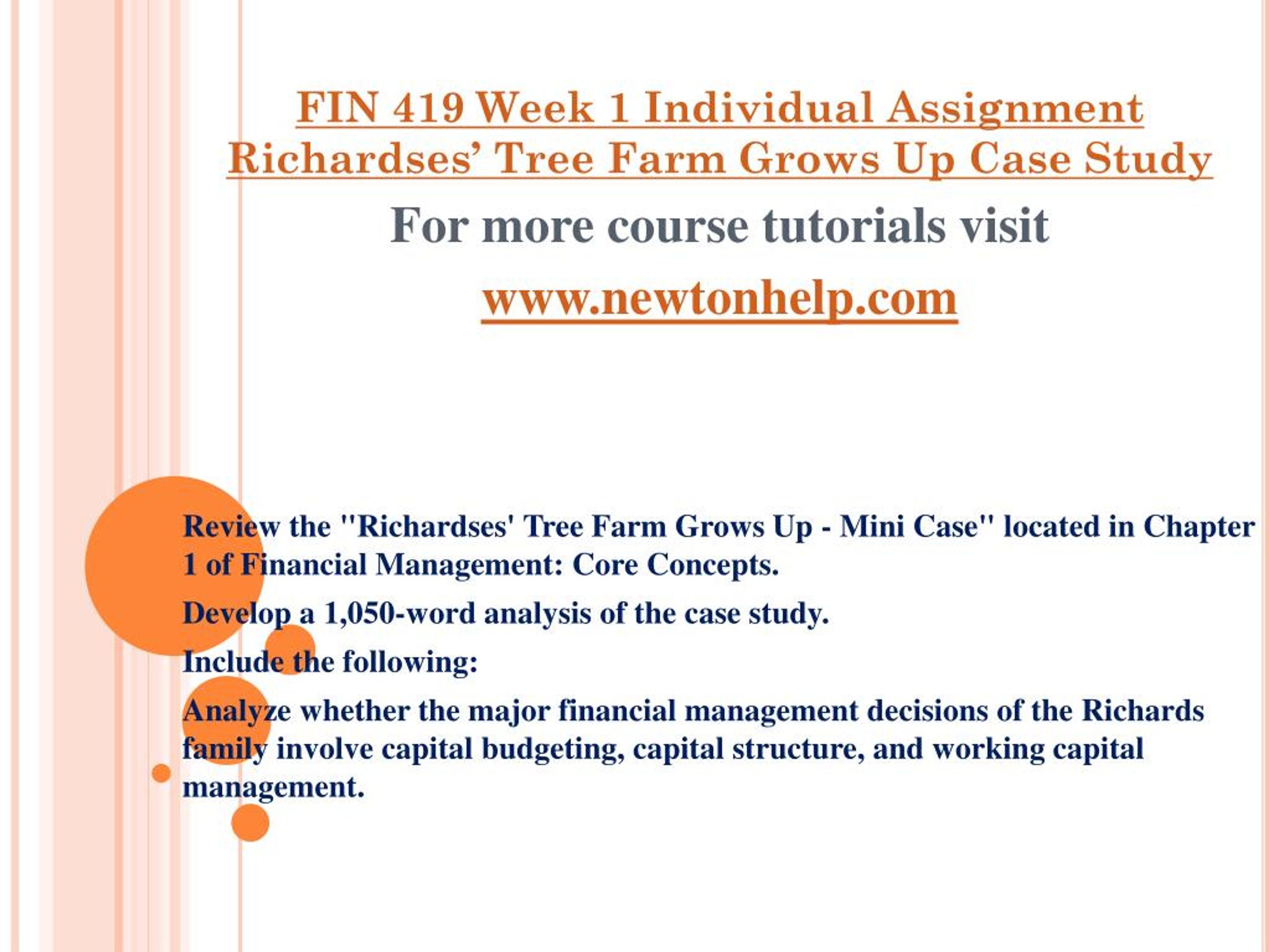 FIN 419 Week 1 Individual Assignment Richardses' Tree Farm Grows Up Case Study

For more course tutorials visit

www.newtonhelp.com

Review the "Richardses' Tree Farm Grows Up - Mini Case" located in Chapter 1 of Financial Management: Core Concepts.

Develop a 1,050-word analysis of the case study.

Include the following:

Analyze whether the major financial management decisions of the Richards family involve capital budgeting, capital structure, and working capital management.